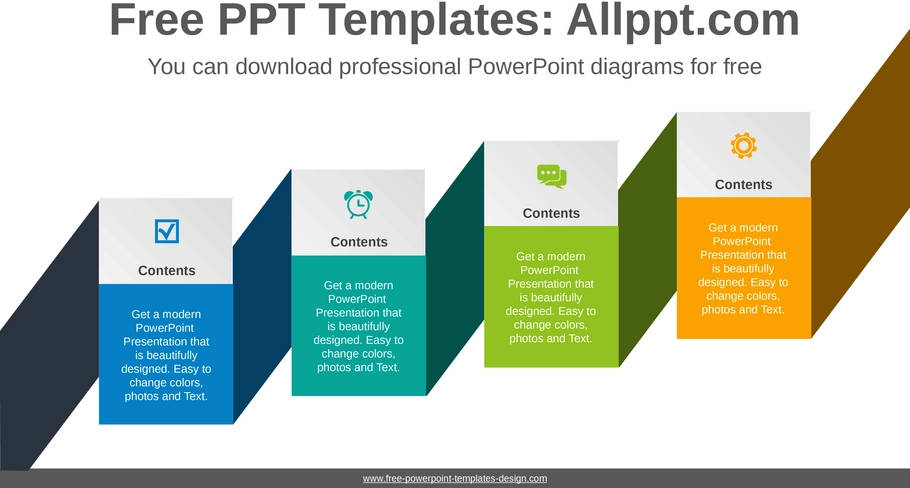 Free PPT Templates: Allppt.com

You can download professional PowerPoint diagrams for free

Contents

Get a modern PowerPoint Presentation that is beautifully designed. Easy to change colors, photos and Text.

Contents

Get a modern PowerPoint Presentation that is beautifully designed. Easy to change colors, photos and Text.

Contents

Get a modern PowerPoint Presentation that is beautifully designed. Easy to change colors, photos and Text.

Contents

Get a modern PowerPoint Presentation that is beautifully designed. Easy to change colors, photos and Text.

www.free-powerpoint-templates-design.com